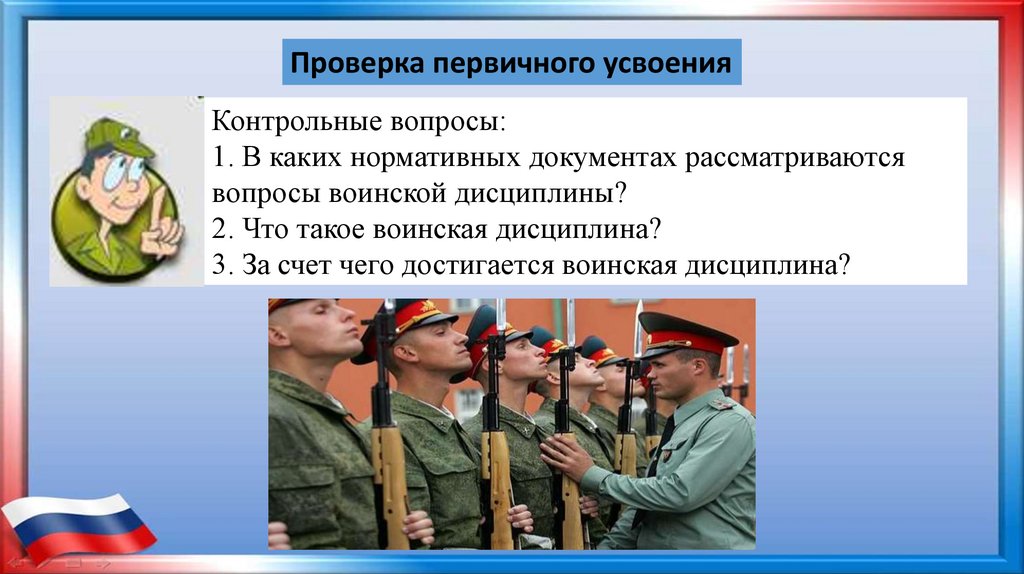 Проверка первичного усвоения

Контрольные вопросы:
1. В каких нормативных документах рассматриваются вопросы воинской дисциплины?
2. Что такое воинская дисциплина?
3. За счет чего достигается воинская дисциплина?